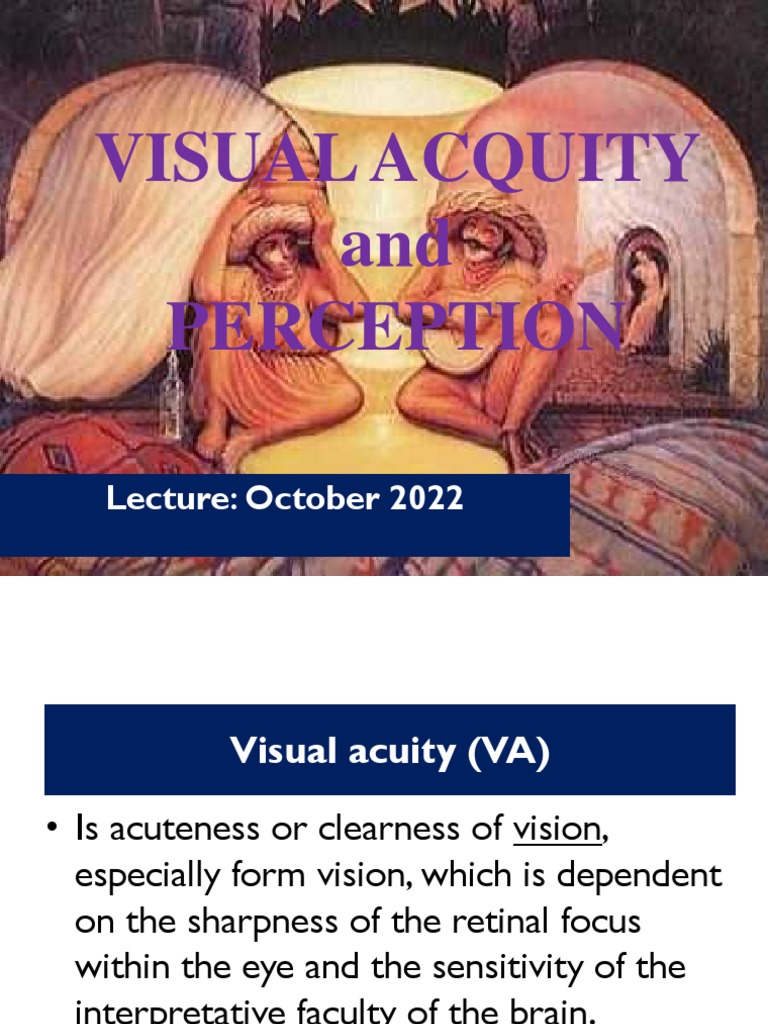 VISUAL ACQUITY
and
PERCEPTION

Lecture: October 2022

Visual acuity (VA)

• Is acuteness or clearness of vision, especially form vision, which is dependent on the sharpness of the retinal focus within the eye and the sensitivity of the interpretative faculty of the brain.